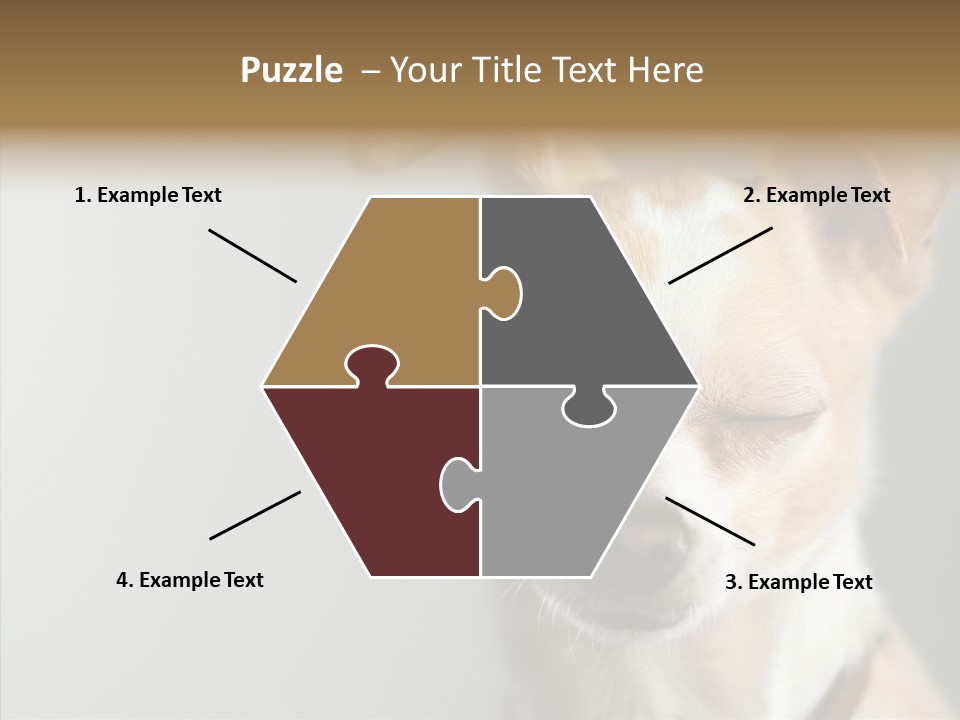 Puzzle – Your Title Text Here

1. Example Text

2. Example Text

4. Example Text

3. Example Text